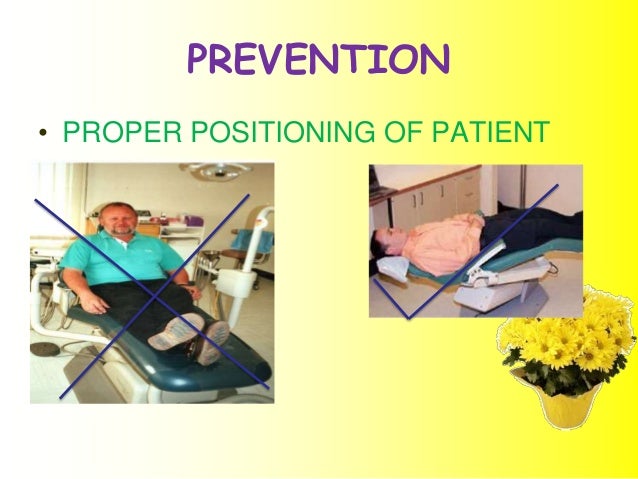 PREVENTION

• PROPER POSITIONING OF PATIENT